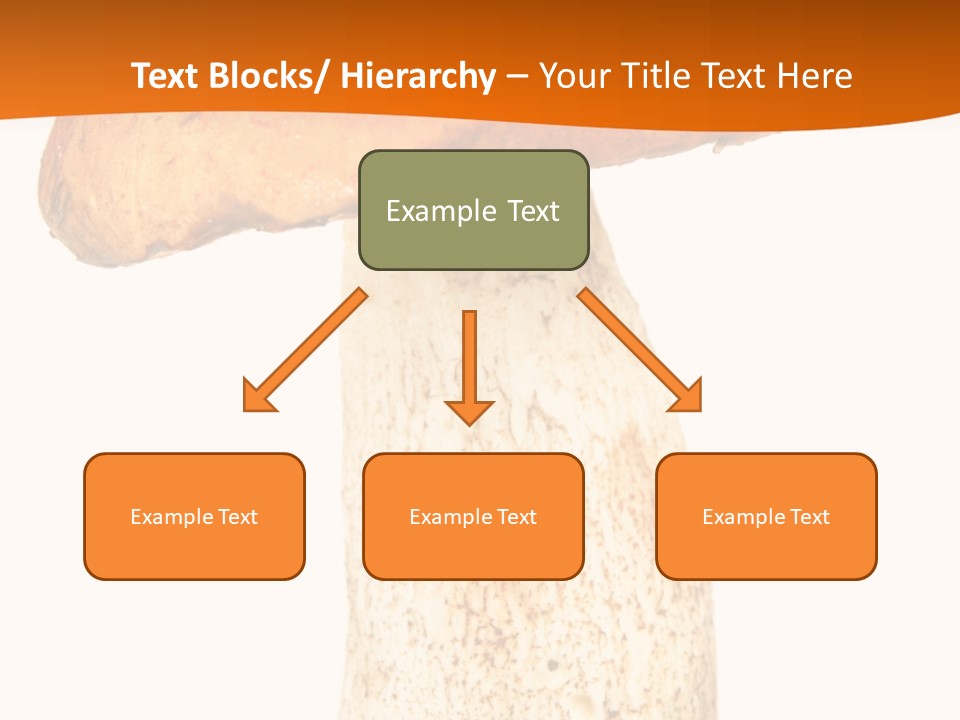 Text Blocks/ Hierarchy – Your Title Text Here

Example Text

Example Text

Example Text

Example Text